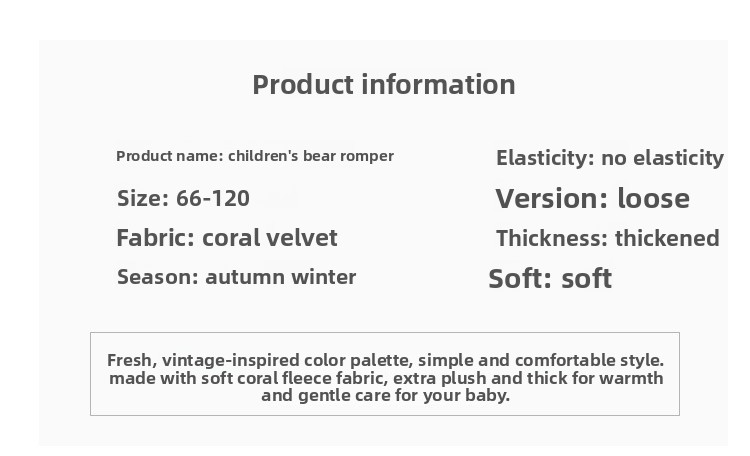 Product information

Product name: children's bear romper

Size: 66-120

Fabric: coral velvet

Season: autumn winter

Elasticity: no elasticity

Version: loose

Thickness: thickened

Soft: soft

Fresh, vintage-inspired color palette, simple and comfortable style. made with soft coral fleece fabric, extra plush and thick for warmth and gentle care for your baby.